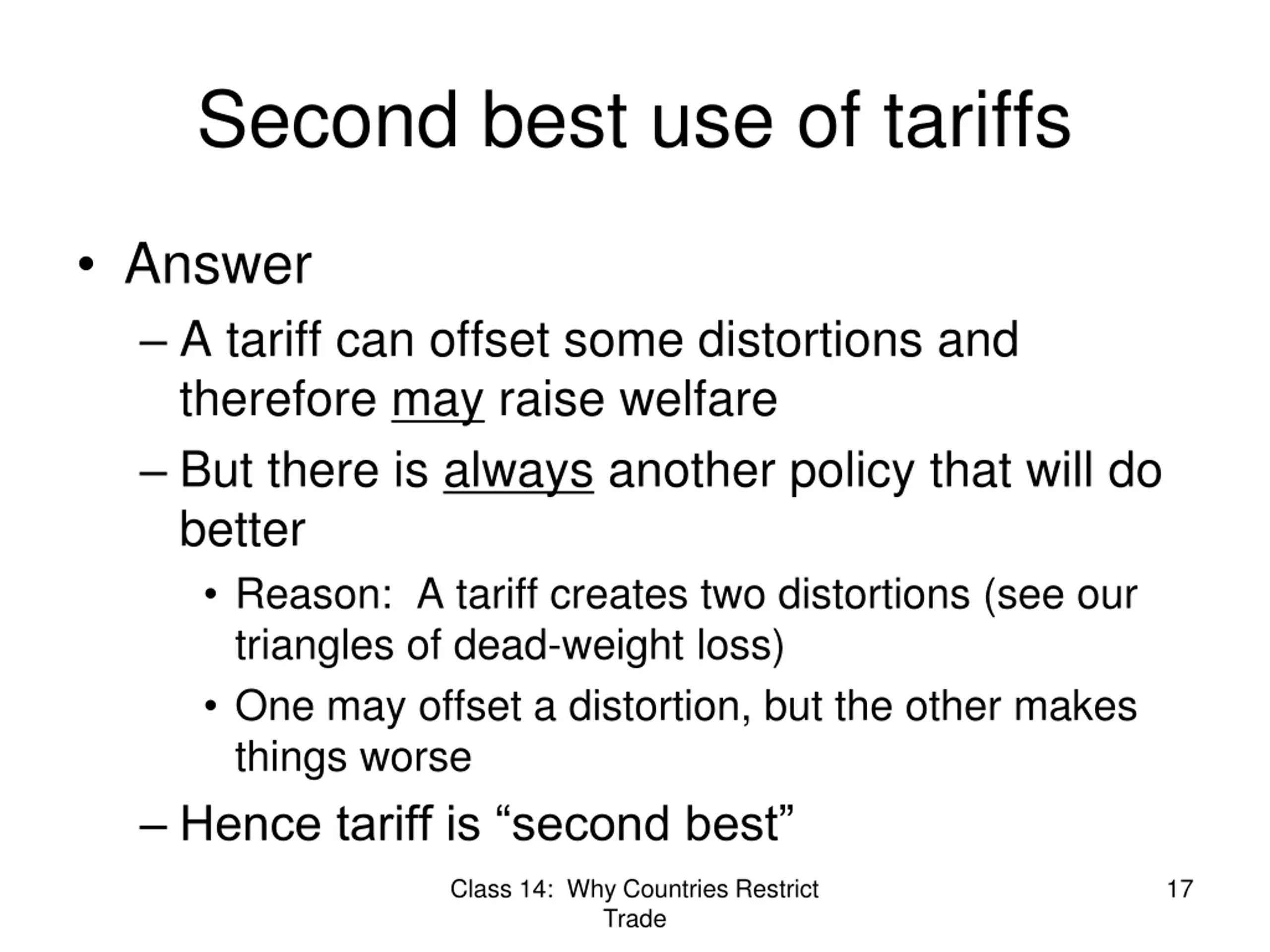 Second best use of tariffs

• Answer
– A tariff can offset some distortions and therefore may raise welfare
– But there is always another policy that will do better
• Reason:  A tariff creates two distortions (see our triangles of dead-weight loss)
• One may offset a distortion, but the other makes things worse
– Hence tariff is “second best”

Class 14:  Why Countries Restrict Trade

17